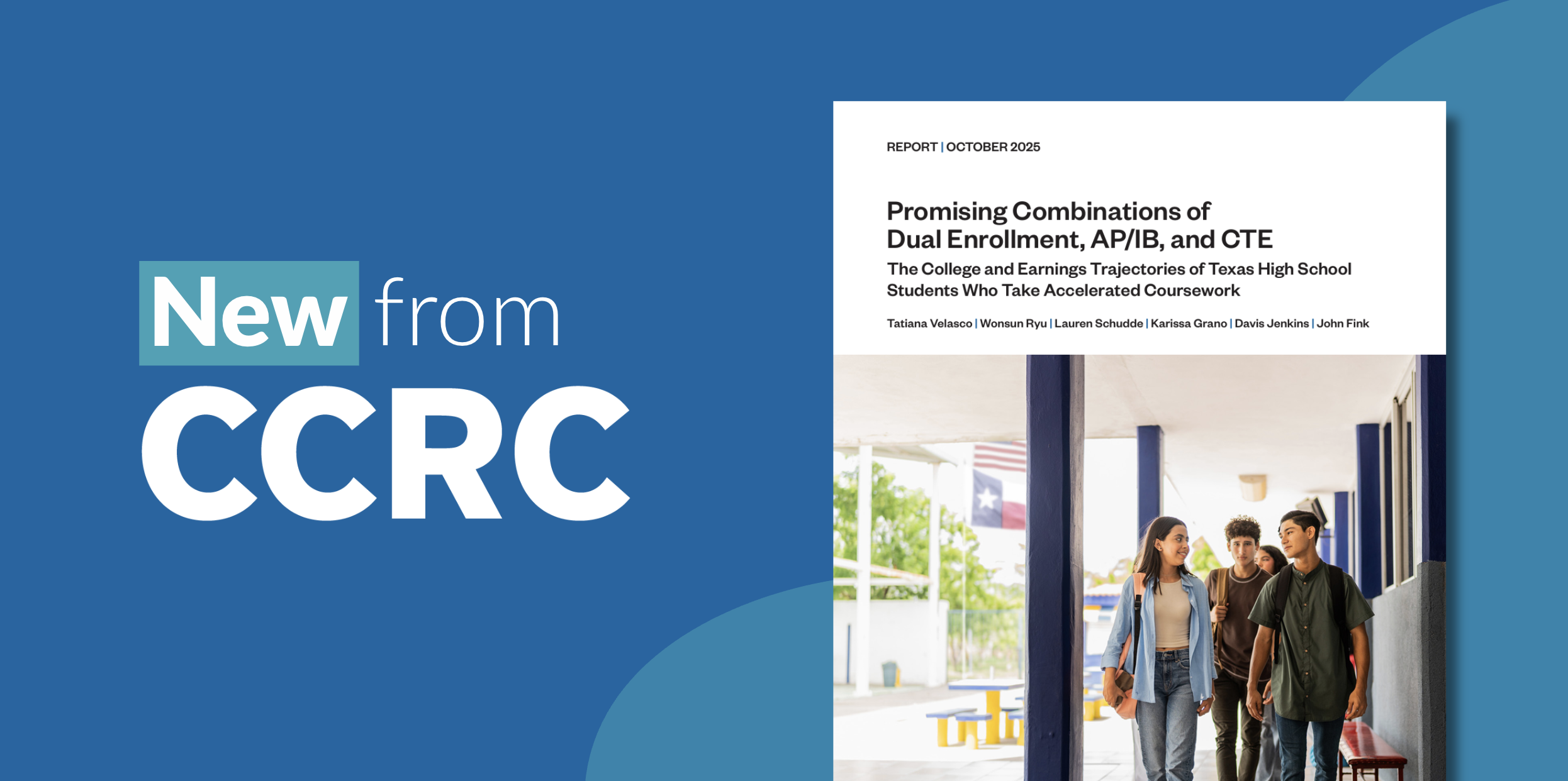 New from
CCRC

REPORT | OCTOBER 2025

Promising Combinations of Dual Enrollment, AP/IB, and CTE

The College and Earnings Trajectories of Texas High School Students Who Take Accelerated Coursework

Tatiana Velasco | Wonsun Ryu | Lauren Schudde | Karissa Grano | Davis Jenkins | John Fink